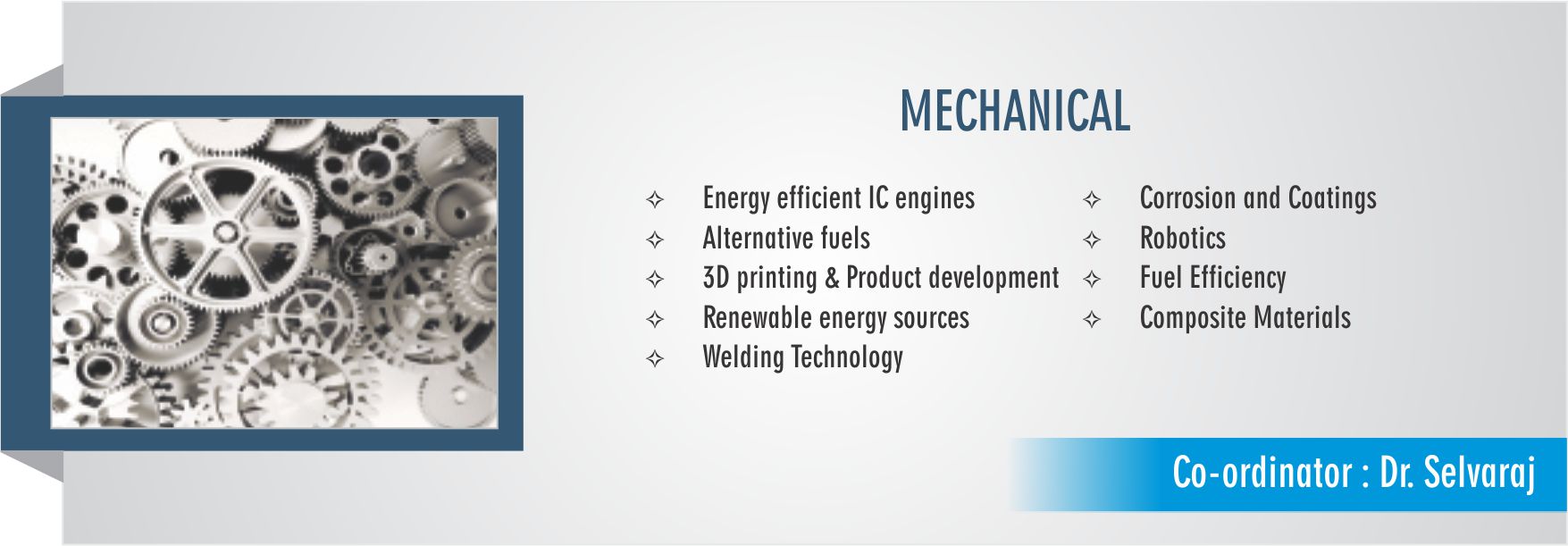 MECHANICAL

✧ Energy efficient IC engines
✧ Alternative fuels
✧ 3D printing & Product development
✧ Renewable energy sources
✧ Welding Technology

✧ Corrosion and Coatings
✧ Robotics
✧ Fuel Efficiency
✧ Composite Materials

Co-ordinator : Dr. Selvaraj